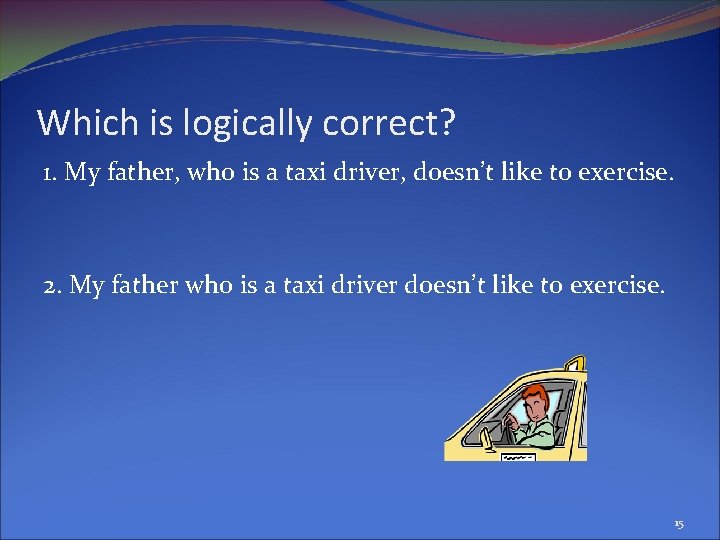 Which is logically correct?

1. My father, who is a taxi driver, doesn't like to exercise.

2. My father who is a taxi driver doesn't like to exercise.

15